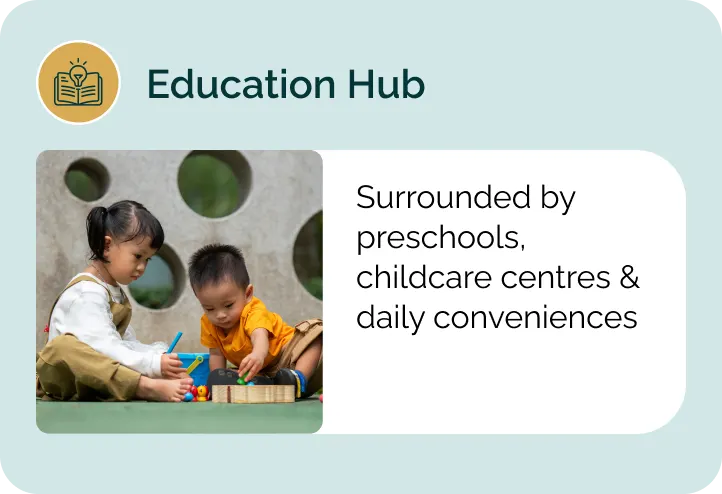 Education Hub

Surrounded by preschools, childcare centres & daily conveniences